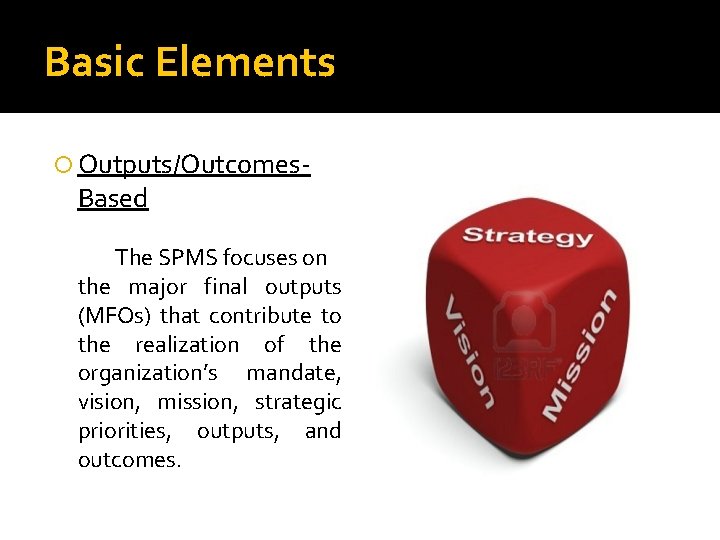 Basic Elements

Outputs/Outcomes-Based

The SPMS focuses on the major final outputs (MFOs) that contribute to the realization of the organization's mandate, vision, mission, strategic priorities, outputs, and outcomes.

Strategy

Vision

Mission

123RF